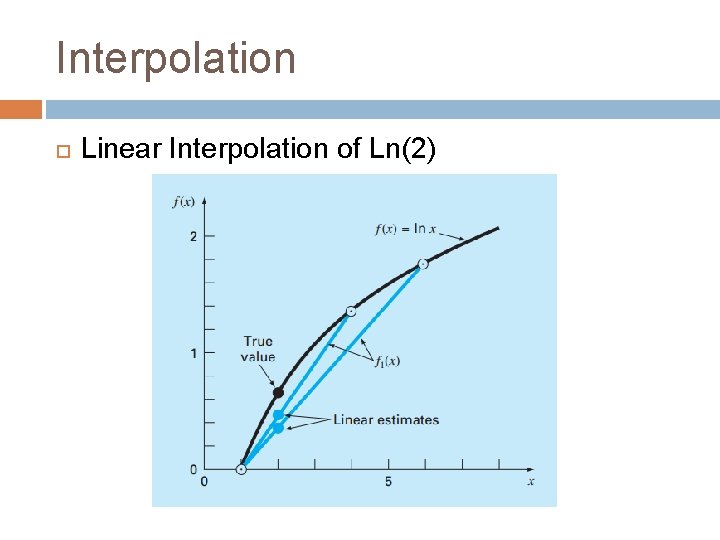 Interpolation

Linear Interpolation of Ln(2)

$f(x)$
2
1
0
0
5
$x$
$f(x) = \ln x$
True value
$f_1(x)$
Linear estimates